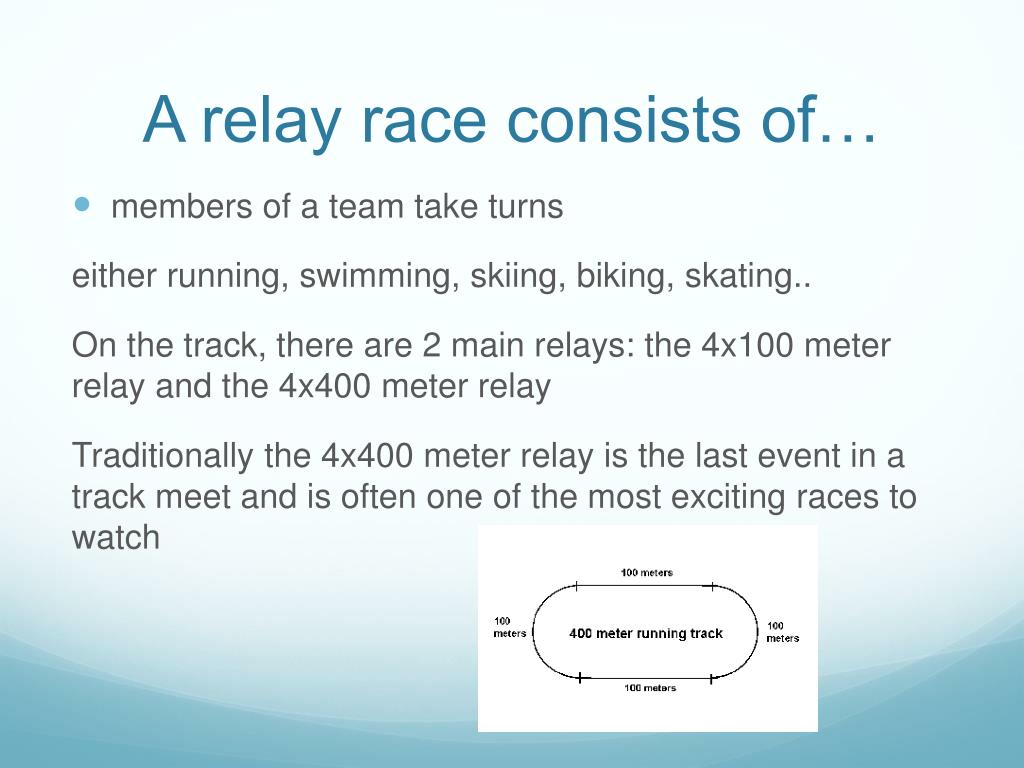 A relay race consists of…

members of a team take turns

either running, swimming, skiing, biking, skating..

On the track, there are 2 main relays: the 4x100 meter relay and the 4x400 meter relay

Traditionally the 4x400 meter relay is the last event in a track meet and is often one of the most exciting races to watch

100 meters

100 meters

400 meter running track

100 meters

100 meters